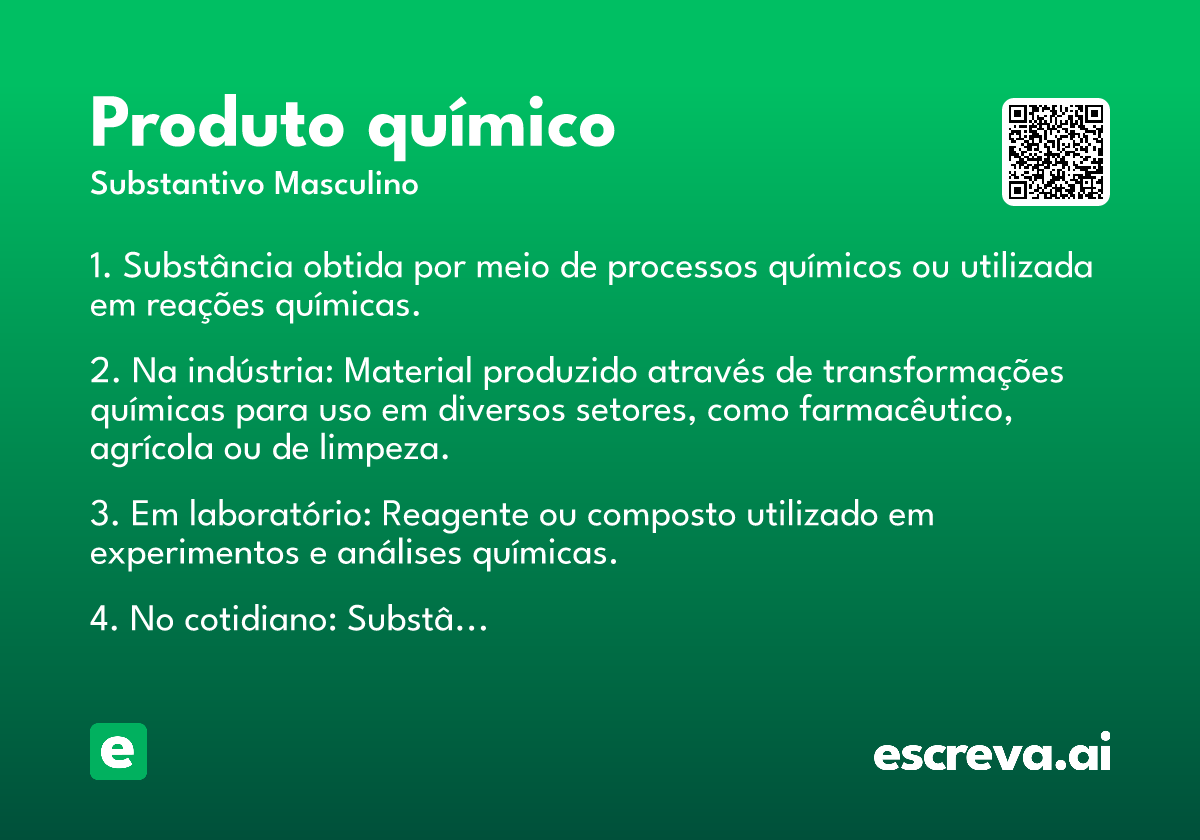 Produto químico
Substantivo Masculino

1. Substância obtida por meio de processos químicos ou utilizada em reações químicas.

2. Na indústria: Material produzido através de transformações químicas para uso em diversos setores, como farmacêutico, agrícola ou de limpeza.

3. Em laboratório: Reagente ou composto utilizado em experimentos e análises químicas.

4. No cotidiano: Substâ...

e

escreva.ai